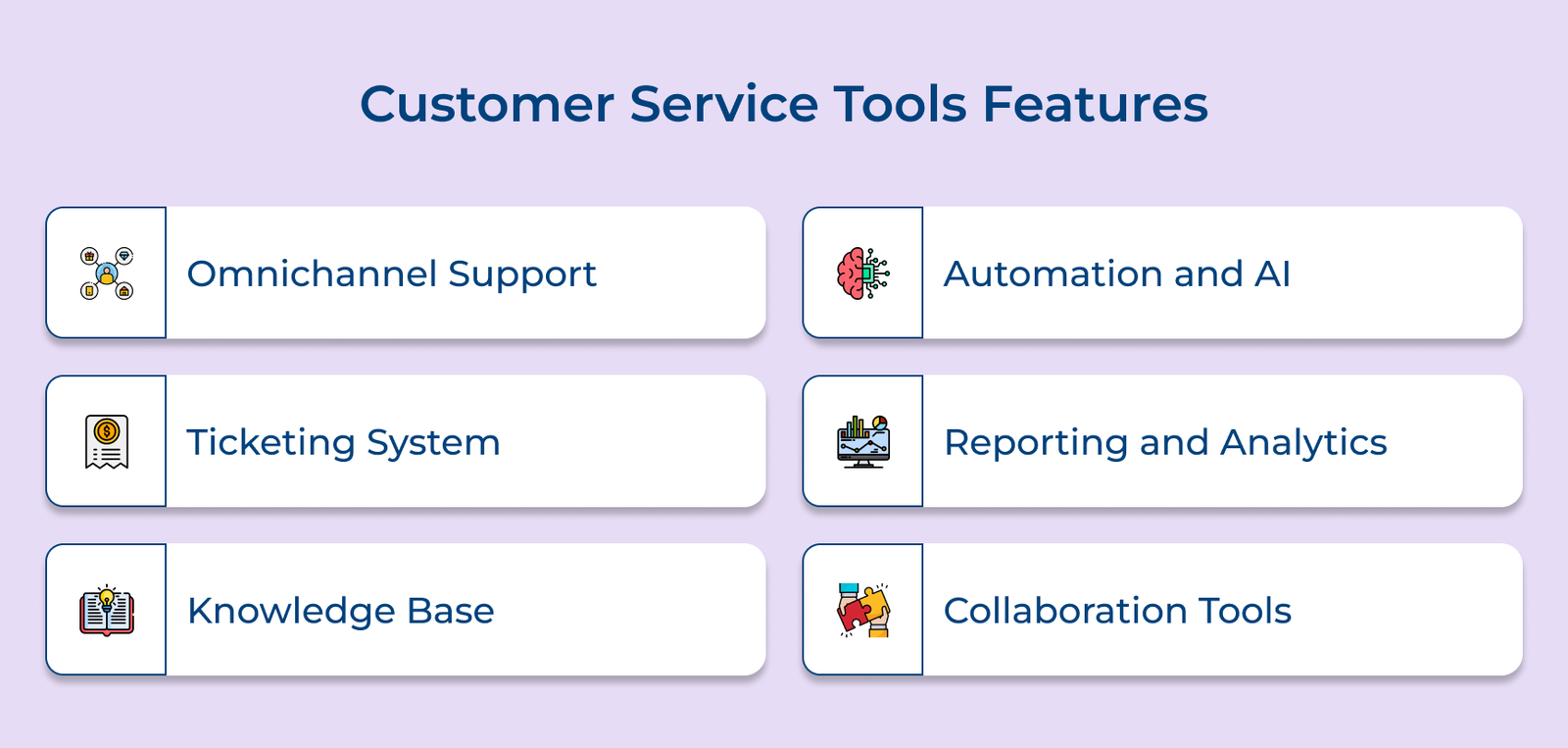 Customer Service Tools Features

Omnichannel Support

Ticketing System

Knowledge Base

Automation and AI

Reporting and Analytics

Collaboration Tools